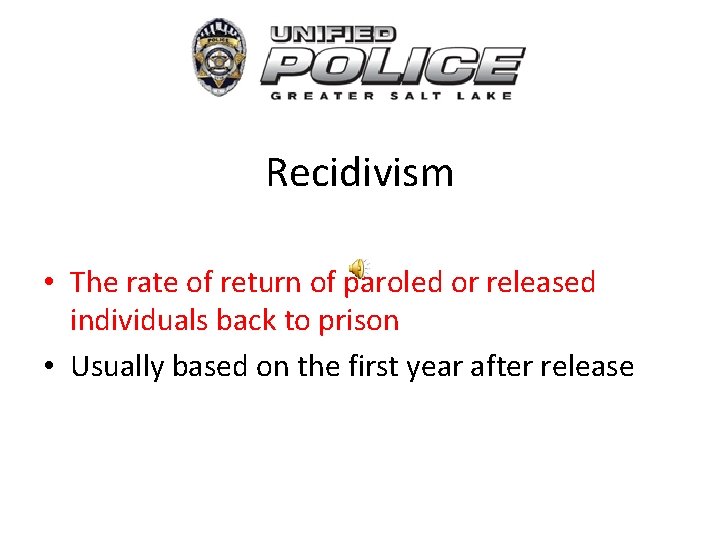 UNIFIED
POLICE
GREATER SALT LAKE

Recidivism

• The rate of return of paroled or released individuals back to prison
• Usually based on the first year after release